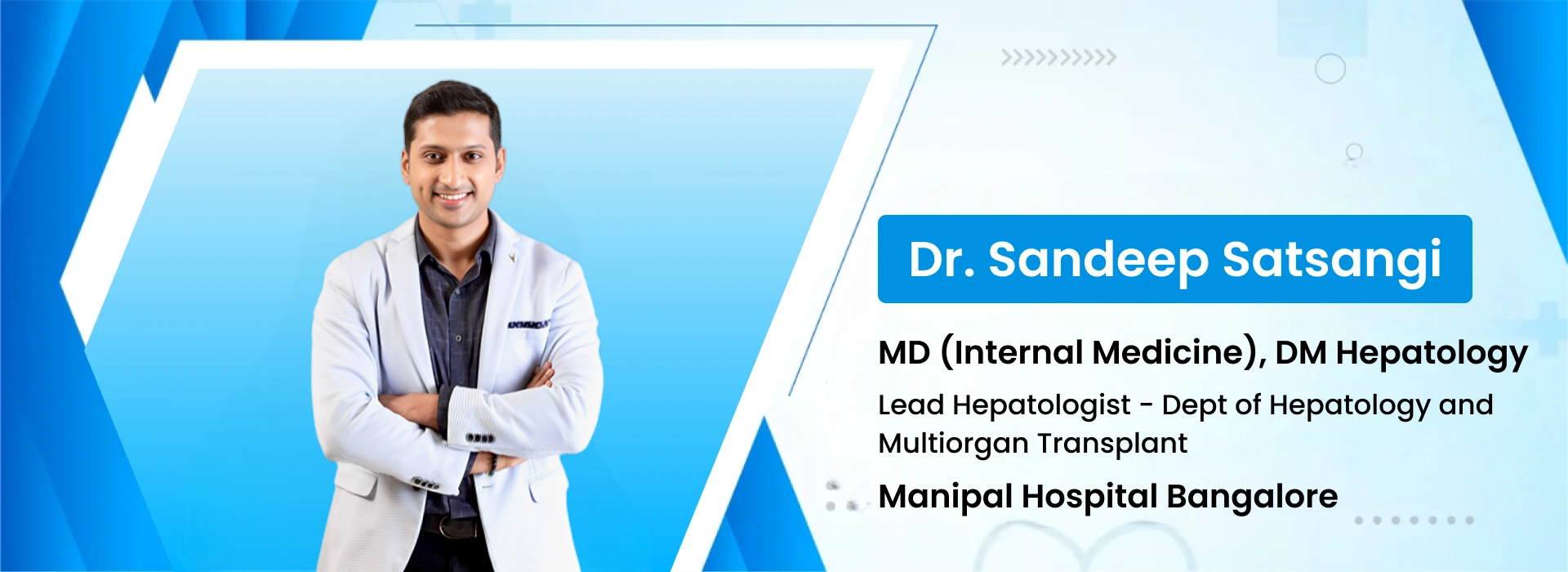 Dr. Sandeep Satsangi

MD (Internal Medicine), DM Hepatology

Lead Hepatologist - Dept of Hepatology and Multiorgan Transplant

Manipal Hospital Bangalore